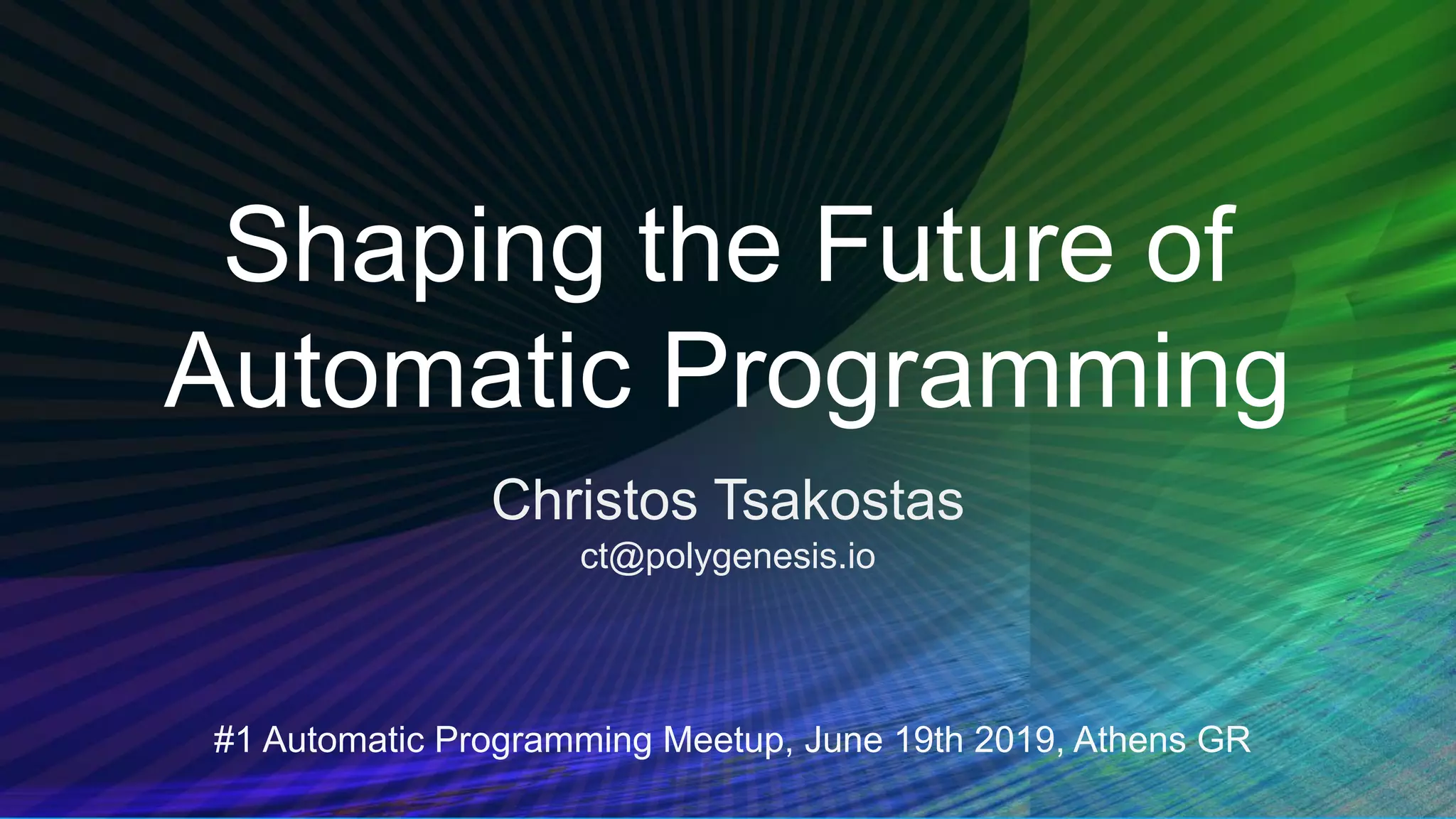 Shaping the Future of Automatic Programming

Christos Tsakostas
ct@polygenesis.io

#1 Automatic Programming Meetup, June 19th 2019, Athens GR